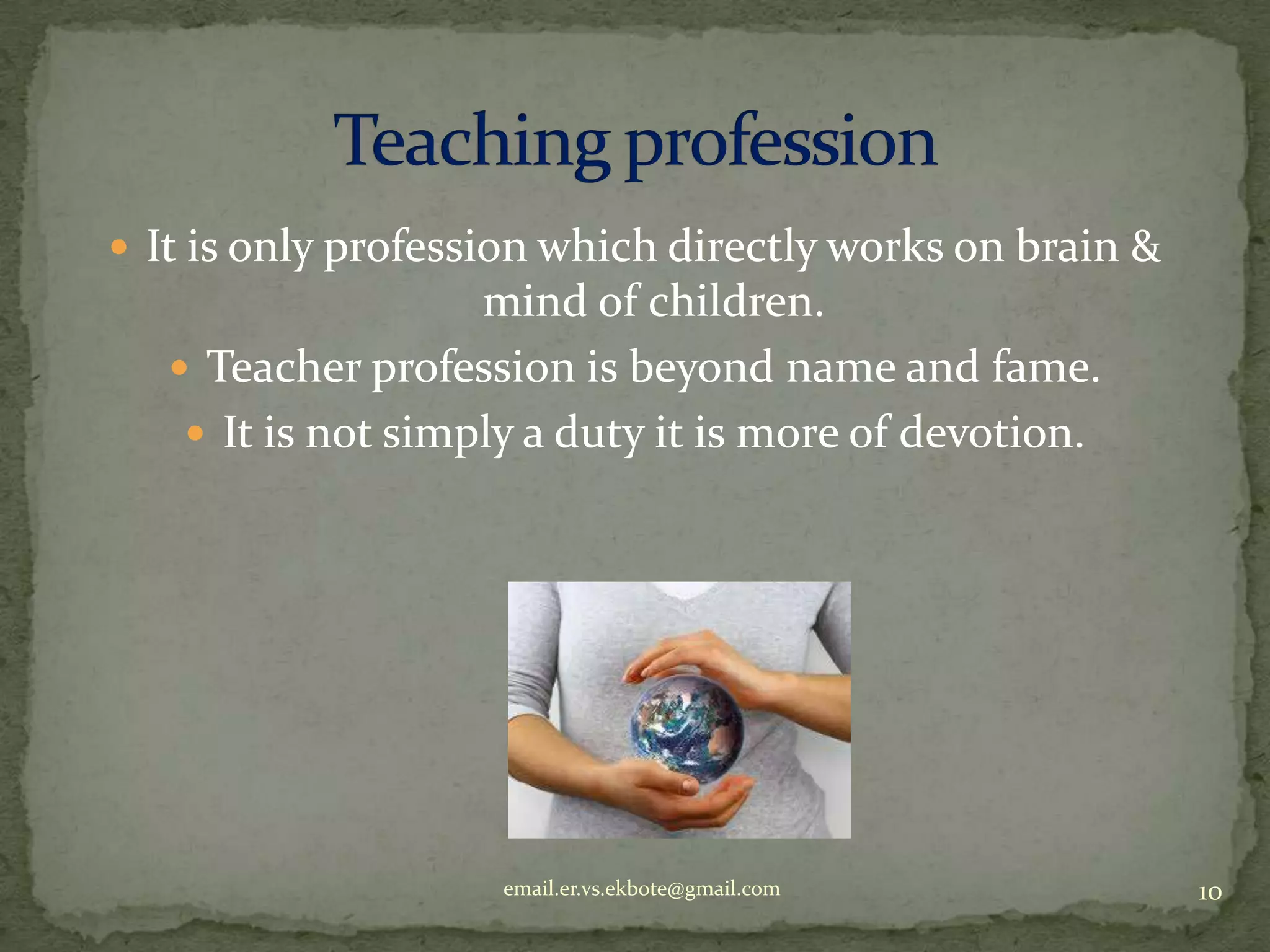 Teaching profession

- It is only profession which directly works on brain & mind of children.
- Teacher profession is beyond name and fame.
- It is not simply a duty it is more of devotion.

email.er.vs.ekbote@gmail.com

10